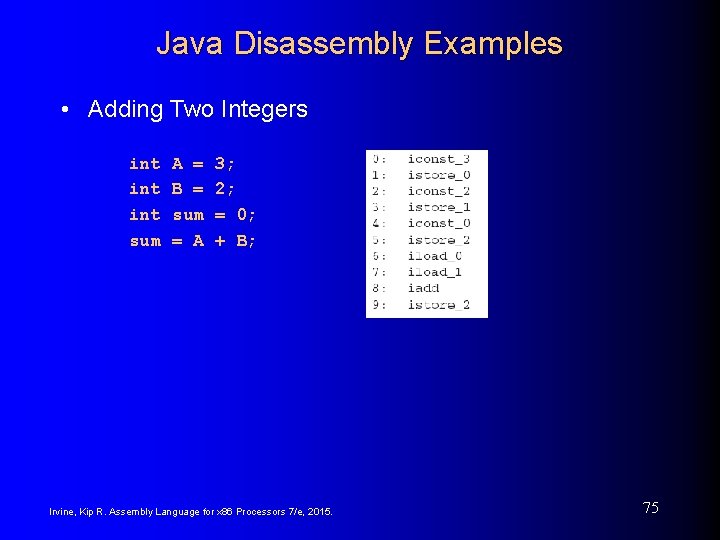 Java Disassembly Examples

• Adding Two Integers

int A = 3;
int B = 2;
int sum = 0;
sum = A + B;

0: iconst_3
1: istore_0
2: iconst_2
3: istore_1
4: iconst_0
5: istore_2
6: iload_0
7: iload_1
8: iadd
9: istore_2

Irvine, Kip R. Assembly Language for x86 Processors 7/e, 2015.

75